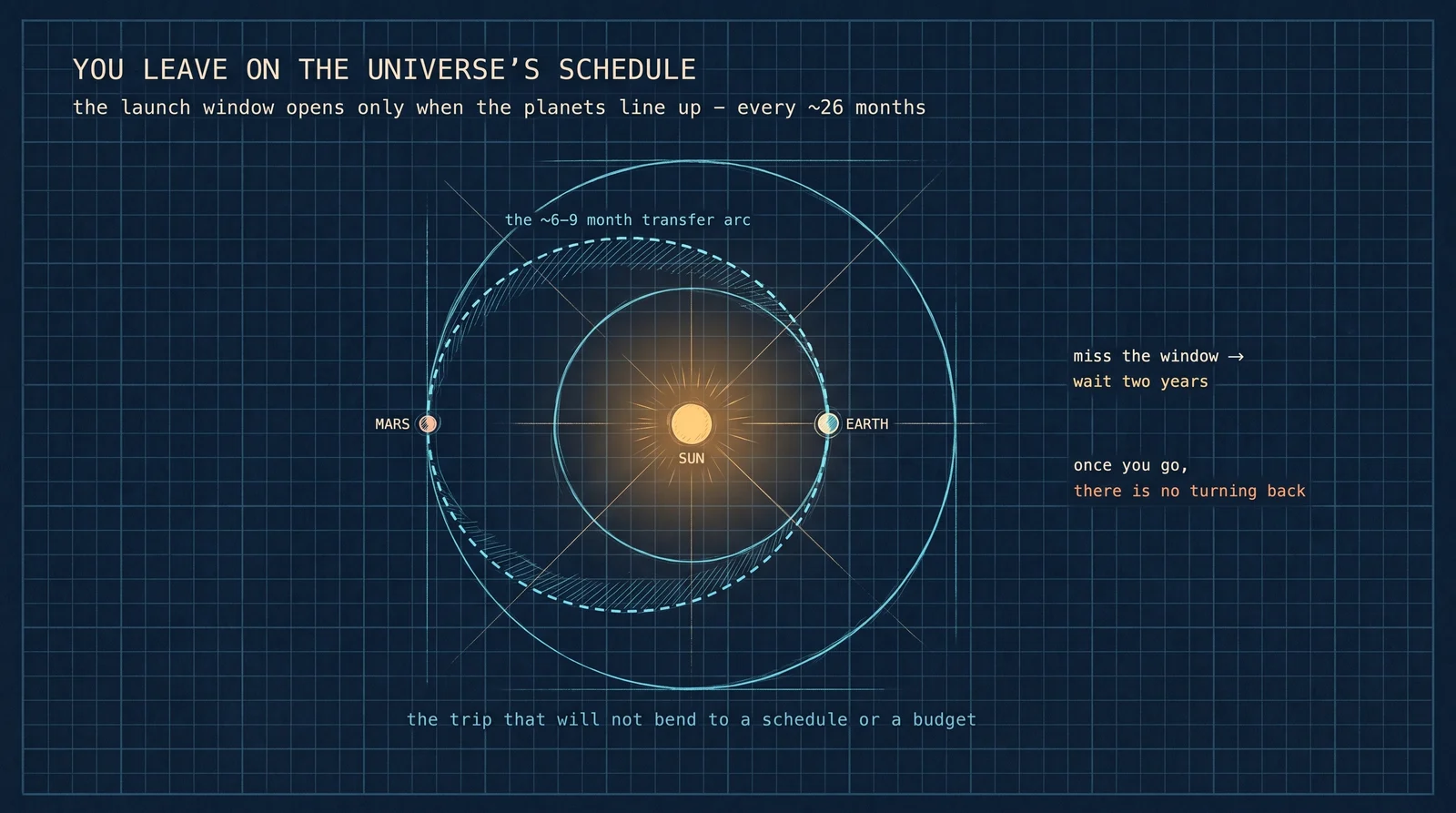 YOU LEAVE ON THE UNIVERSE'S SCHEDULE

the launch window opens only when the planets line up — every ~26 months

the ~6–9 month transfer arc

MARS

SUN

EARTH

miss the window →
wait two years

once you go,
there is no turning back

the trip that will not bend to a schedule or a budget